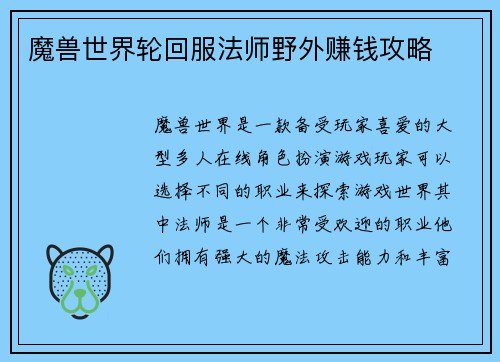 魔兽世界轮回服法师野外赚钱攻略

魔兽世界是一款备受玩家喜爱的大型多人在线角色扮演游戏玩家可以选择不同的职业来探索游戏世界其中法师是一个非常受欢迎的职业他们拥有强大的魔法攻击能力和丰富